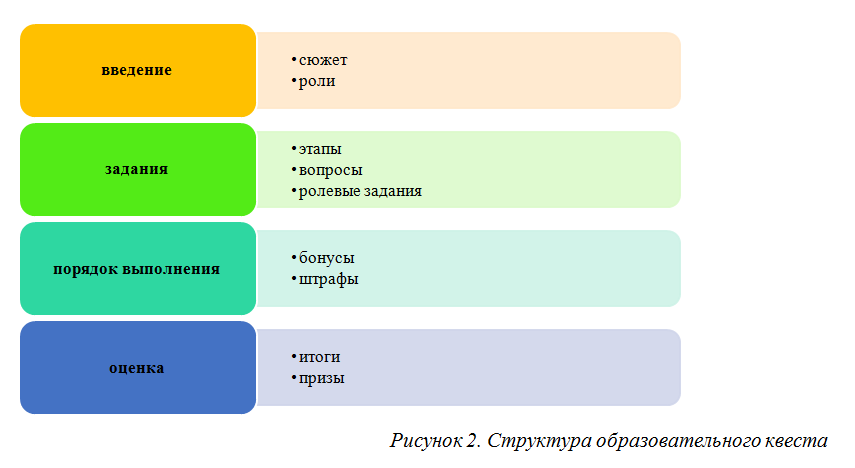 введение

• сюжет
• роли

задания

• этапы
• вопросы
• ролевые задания

порядок выполнения

• бонусы
• штрафы

оценка

• итоги
• призы

Рисунок 2. Структура образовательного квеста